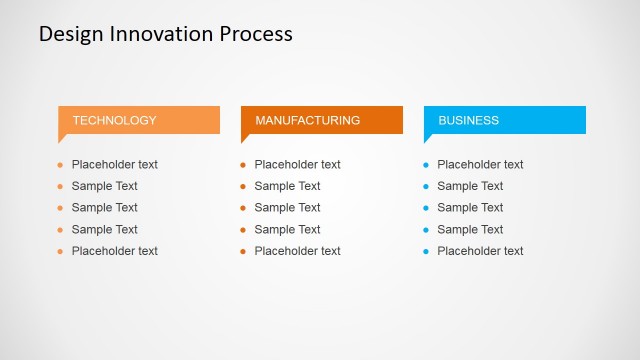 Design Innovation Process

TECHNOLOGY

- Placeholder text
- Sample Text
- Sample Text
- Sample Text
- Placeholder text

MANUFACTURING

- Placeholder text
- Sample Text
- Sample Text
- Sample Text
- Placeholder text

BUSINESS

- Placeholder text
- Sample Text
- Sample Text
- Sample Text
- Placeholder text